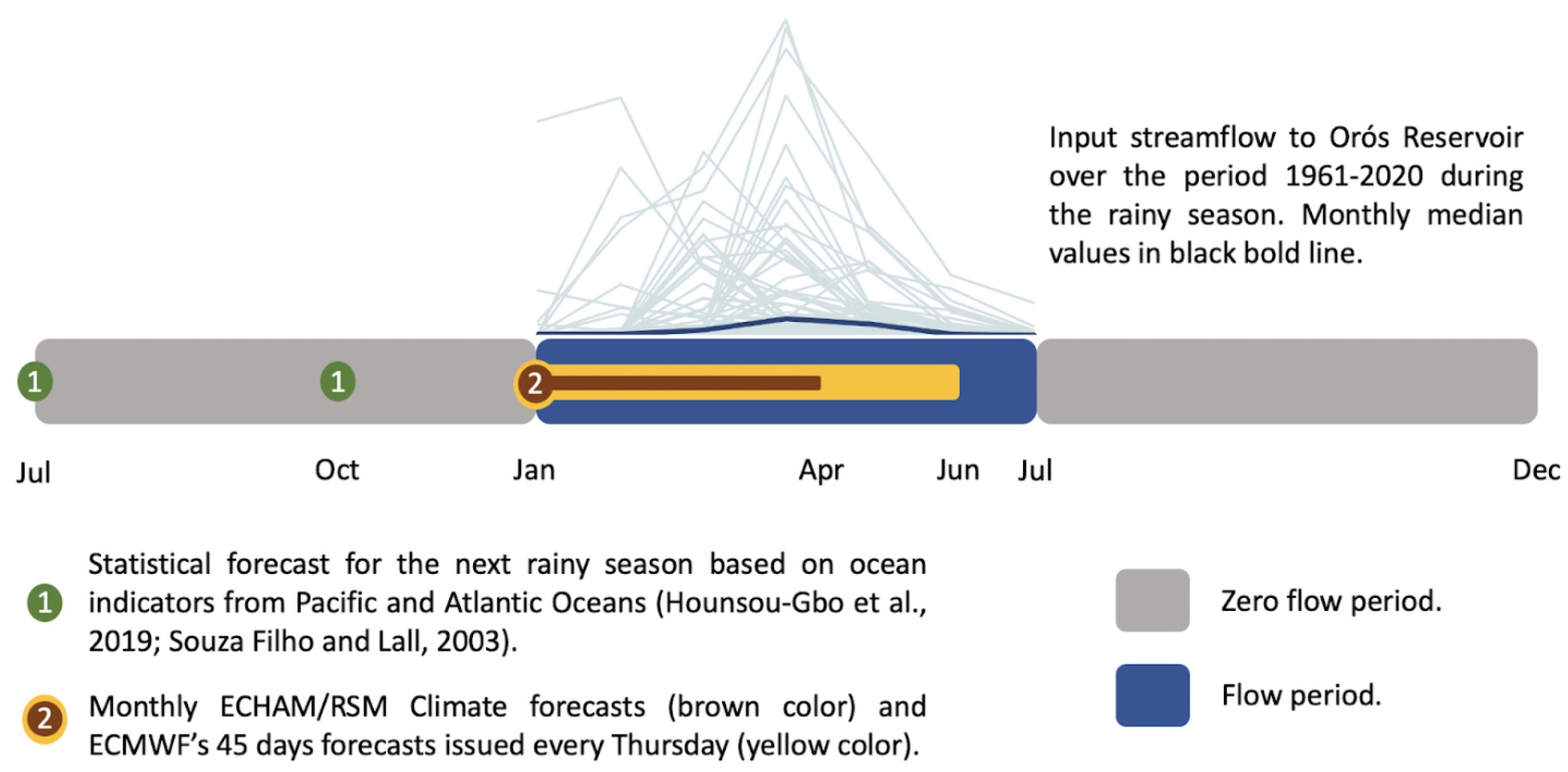 Input streamflow to Orós Reservoir over the period 1961-2020 during the rainy season. Monthly median values in black bold line.

1 1 2

Jul Oct Jan Apr Jun Jul Dec

1 Statistical forecast for the next rainy season based on ocean indicators from Pacific and Atlantic Oceans (Hounsou-Gbo et al., 2019; Souza Filho and Lall, 2003).

2 Monthly ECHAM/RSM Climate forecasts (brown color) and ECMWF's 45 days forecasts issued every Thursday (yellow color).

Zero flow period.

Flow period.